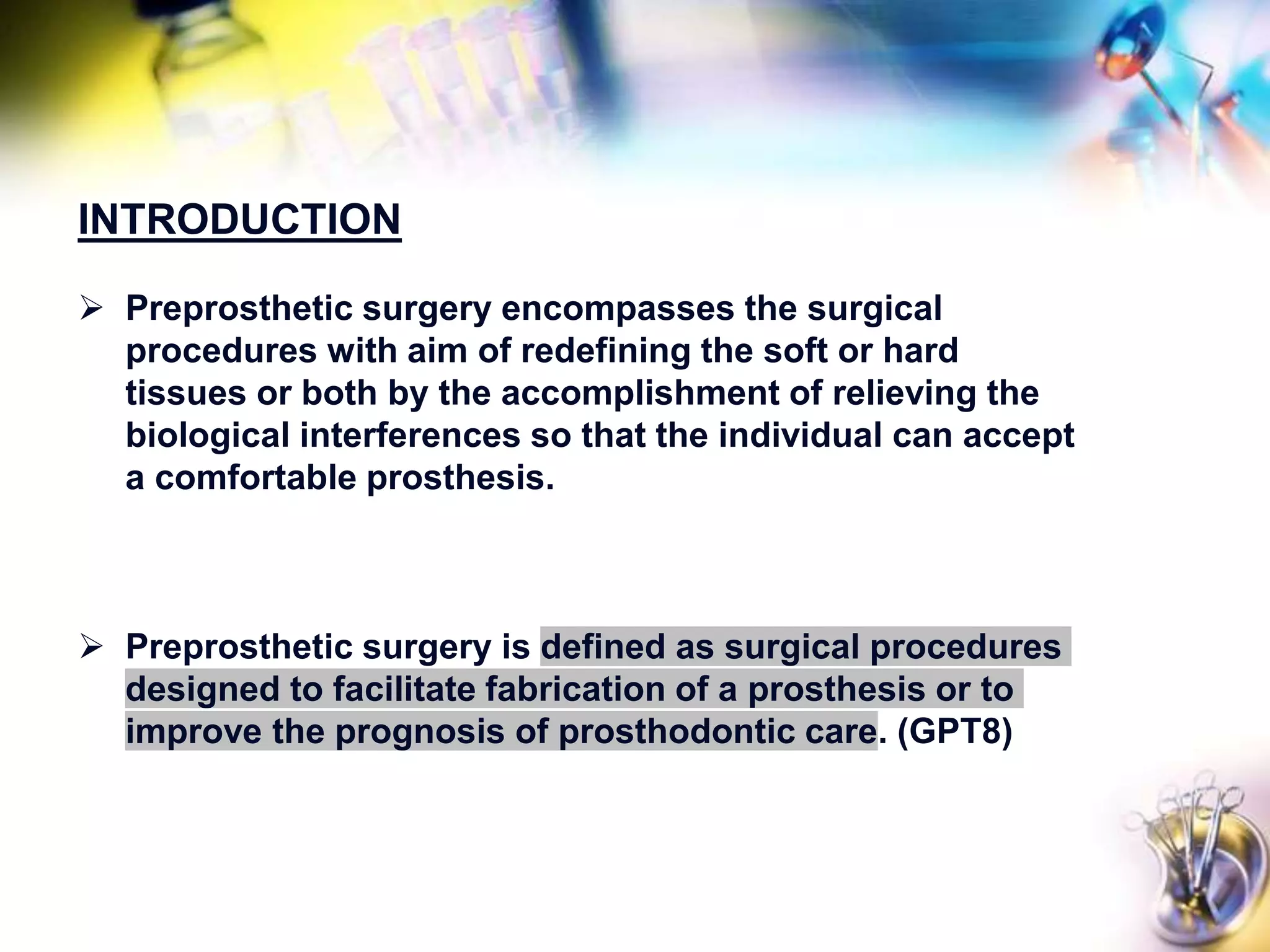 INTRODUCTION

➢ Preprosthetic surgery encompasses the surgical procedures with aim of redefining the soft or hard tissues or both by the accomplishment of relieving the biological interferences so that the individual can accept a comfortable prosthesis.

➢ Preprosthetic surgery is defined as surgical procedures designed to facilitate fabrication of a prosthesis or to improve the prognosis of prosthodontic care. (GPT8)